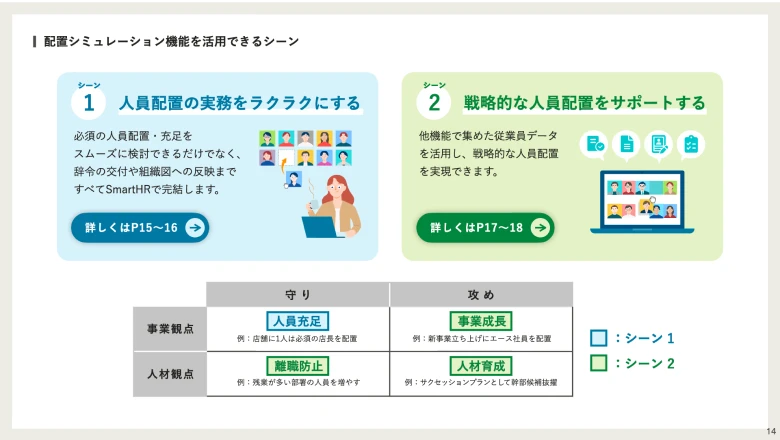 配置シミュレーション機能を活用できるシーン

シーン
1 人員配置の実務をラクラクにする

必須の人員配置・充足をスムーズに検討できるだけでなく、辞令の交付や組織図への反映まですべてSmartHRで完結します。

詳しくはP15〜16

シーン
2 戦略的な人員配置をサポートする

他機能で集めた従業員データを活用し、戦略的な人員配置を実現できます。

詳しくはP17〜18

| | 守り | 攻め |
|---|---|---|
| 事業観点 | 人員充足 例：店舗に1人は必須の店長を配置 | 事業成長 例：新事業立ち上げにエース社員を配置 |
| 人材観点 | 離職防止 例：残業が多い部署の人員を増やす | 人材育成 例：サクセッションプランとして幹部候補抜擢 |

：シーン 1
：シーン 2

14